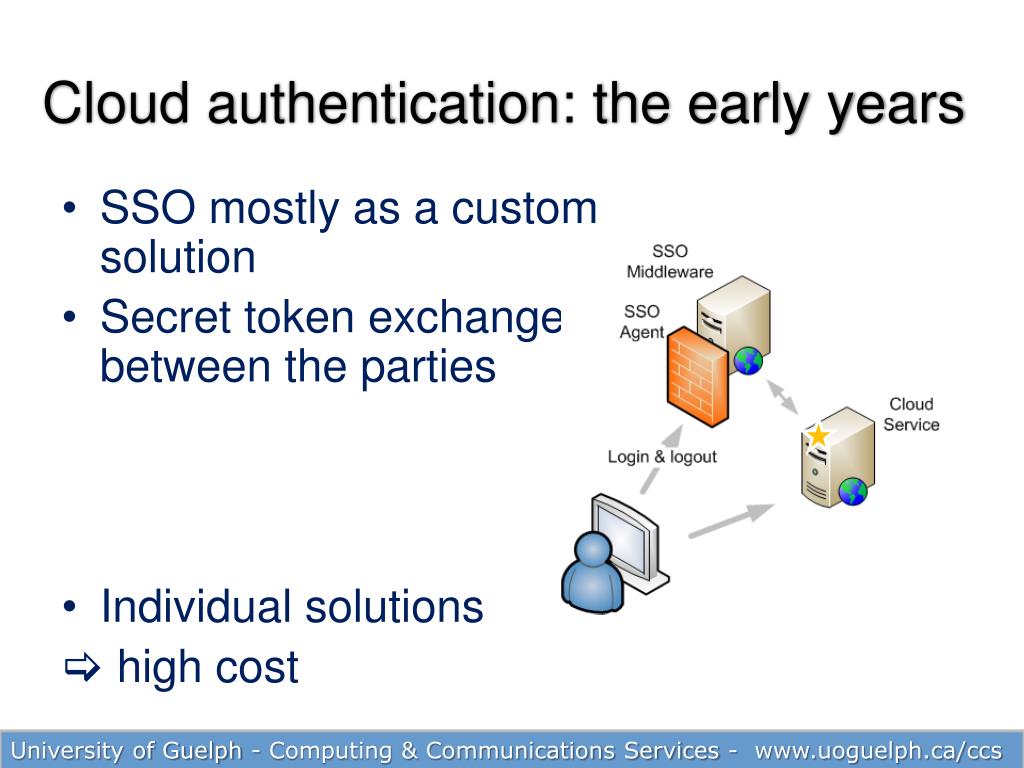 Cloud authentication: the early years

• SSO mostly as a custom solution
• Secret token exchange between the parties

SSO Middleware
SSO Agent
Cloud Service
Login & logout

• Individual solutions
⇨ high cost

University of Guelph - Computing & Communications Services - www.uoguelph.ca/ccs